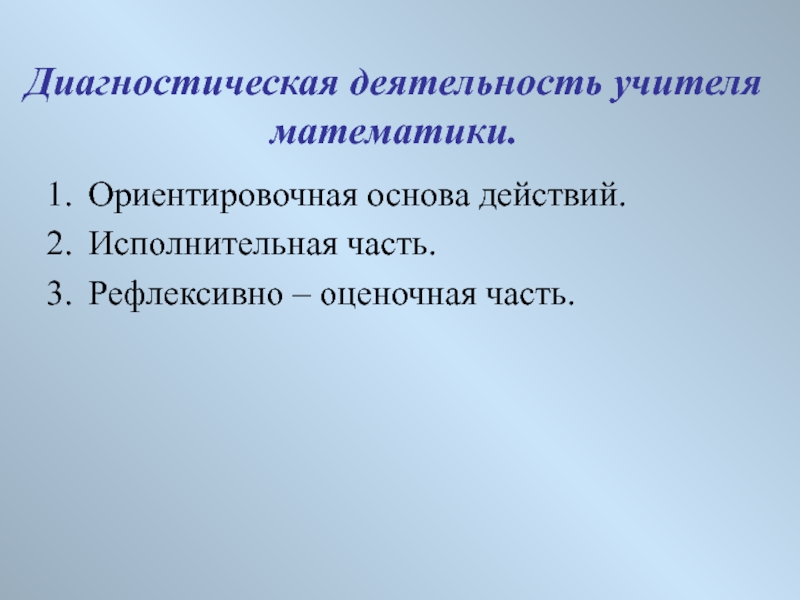 Диагностическая деятельность учителя математики.

1. Ориентировочная основа действий.
2. Исполнительная часть.
3. Рефлексивно – оценочная часть.